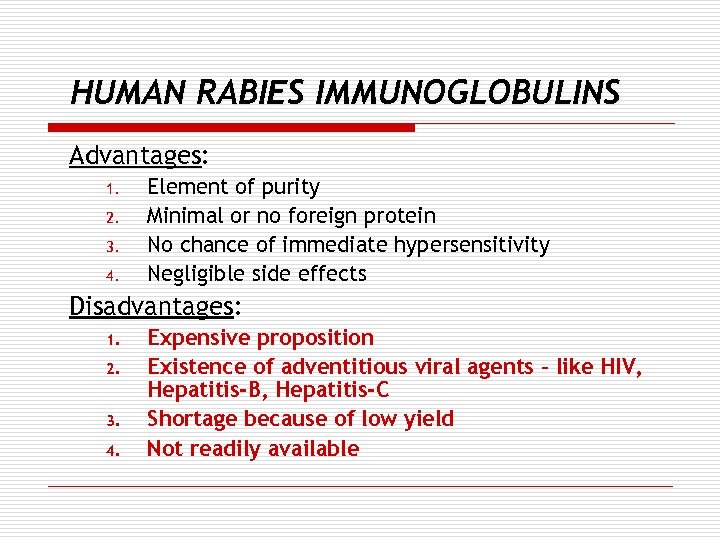 HUMAN RABIES IMMUNOGLOBULINS

Advantages:
1. Element of purity
2. Minimal or no foreign protein
3. No chance of immediate hypersensitivity
4. Negligible side effects

Disadvantages:
1. Expensive proposition
2. Existence of adventitious viral agents – like HIV, Hepatitis-B, Hepatitis-C
3. Shortage because of low yield
4. Not readily available